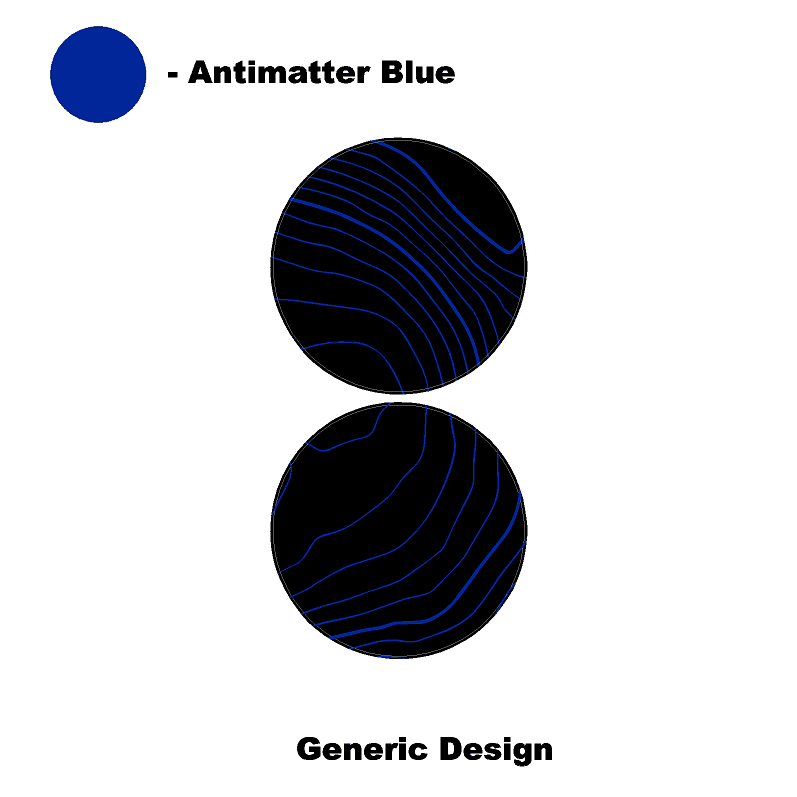 - Antimatter Blue

Generic Design